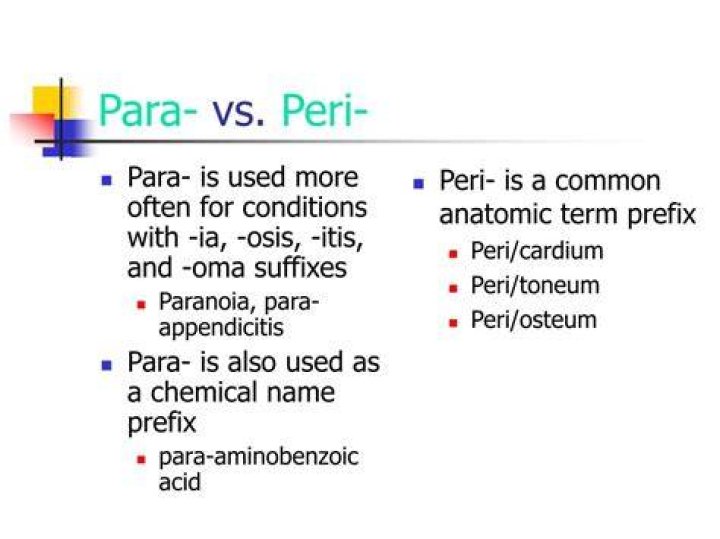 Para- vs. Peri-

- Para- is used more often for conditions with -ia, -osis, -itis, and -oma suffixes
  - Paranoia, para-appendicitis
- Para- is also used as a chemical name prefix
  - para-aminobenzoic acid

- Peri- is a common anatomic term prefix
  - Peri/cardium
  - Peri/toneum
  - Peri/osteum